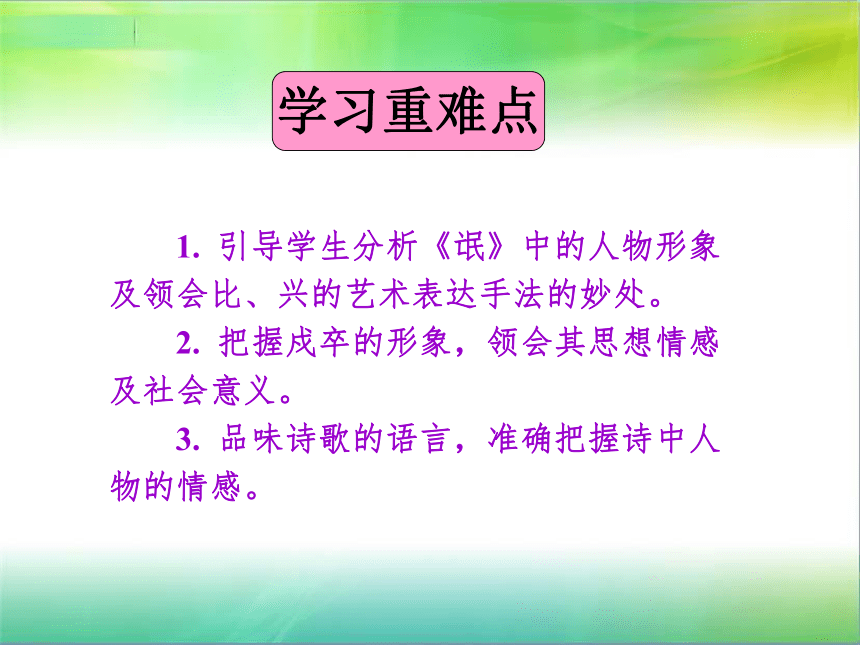 学习重难点

1. 引导学生分析《氓》中的人物形象及领会比、兴的艺术表达手法的妙处。

2. 把握戍卒的形象，领会其思想情感及社会意义。

3. 品味诗歌的语言，准确把握诗中人物的情感。